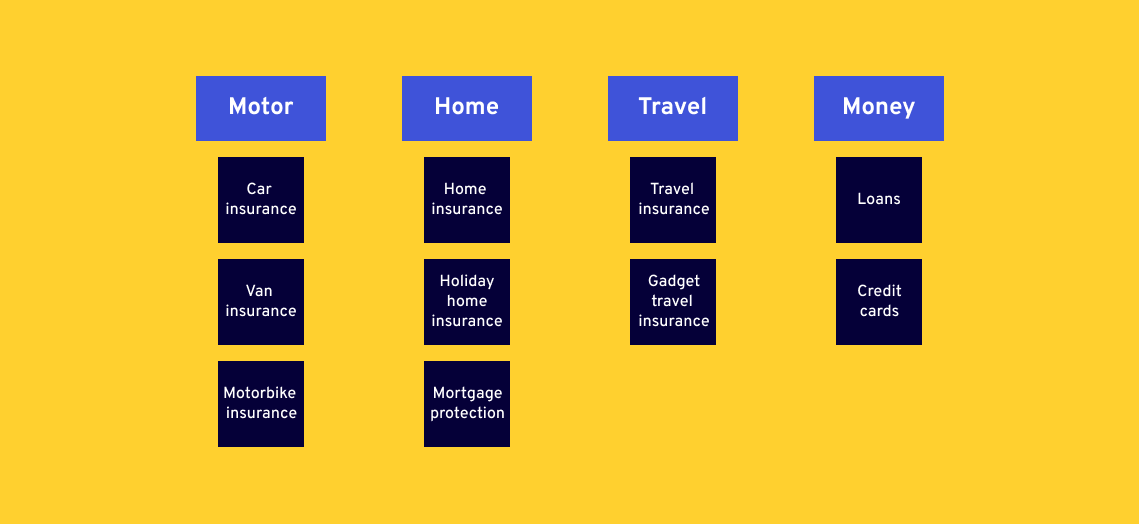 Motor

Car insurance

Van insurance

Motorbike insurance

Home

Home insurance

Holiday home insurance

Mortgage protection

Travel

Travel insurance

Gadget travel insurance

Money

Loans

Credit cards